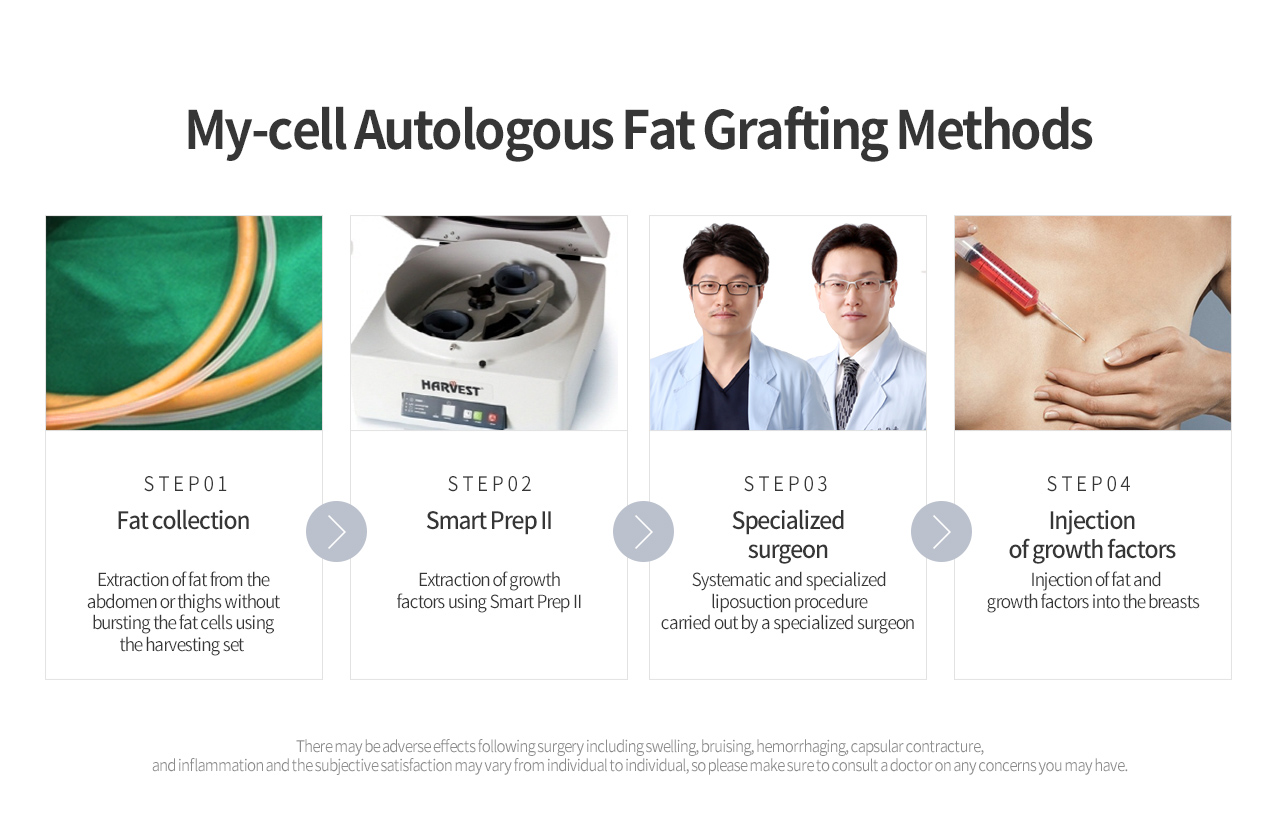 My-cell Autologous Fat Grafting Methods

HARVEST

STEP01
Fat collection
Extraction of fat from the abdomen or thighs without bursting the fat cells using the harvesting set

STEP02
Smart Prep II
Extraction of growth factors using Smart Prep II

STEP03
Specialized surgeon
Systematic and specialized liposuction procedure carried out by a specialized surgeon

STEP04
Injection of growth factors
Injection of fat and growth factors into the breasts

There may be adverse effects following surgery including swelling, bruising, hemorrhaging, capsular contracture, and inflammation and the subjective satisfaction may vary from individual to individual, so please make sure to consult a doctor on any concerns you may have.